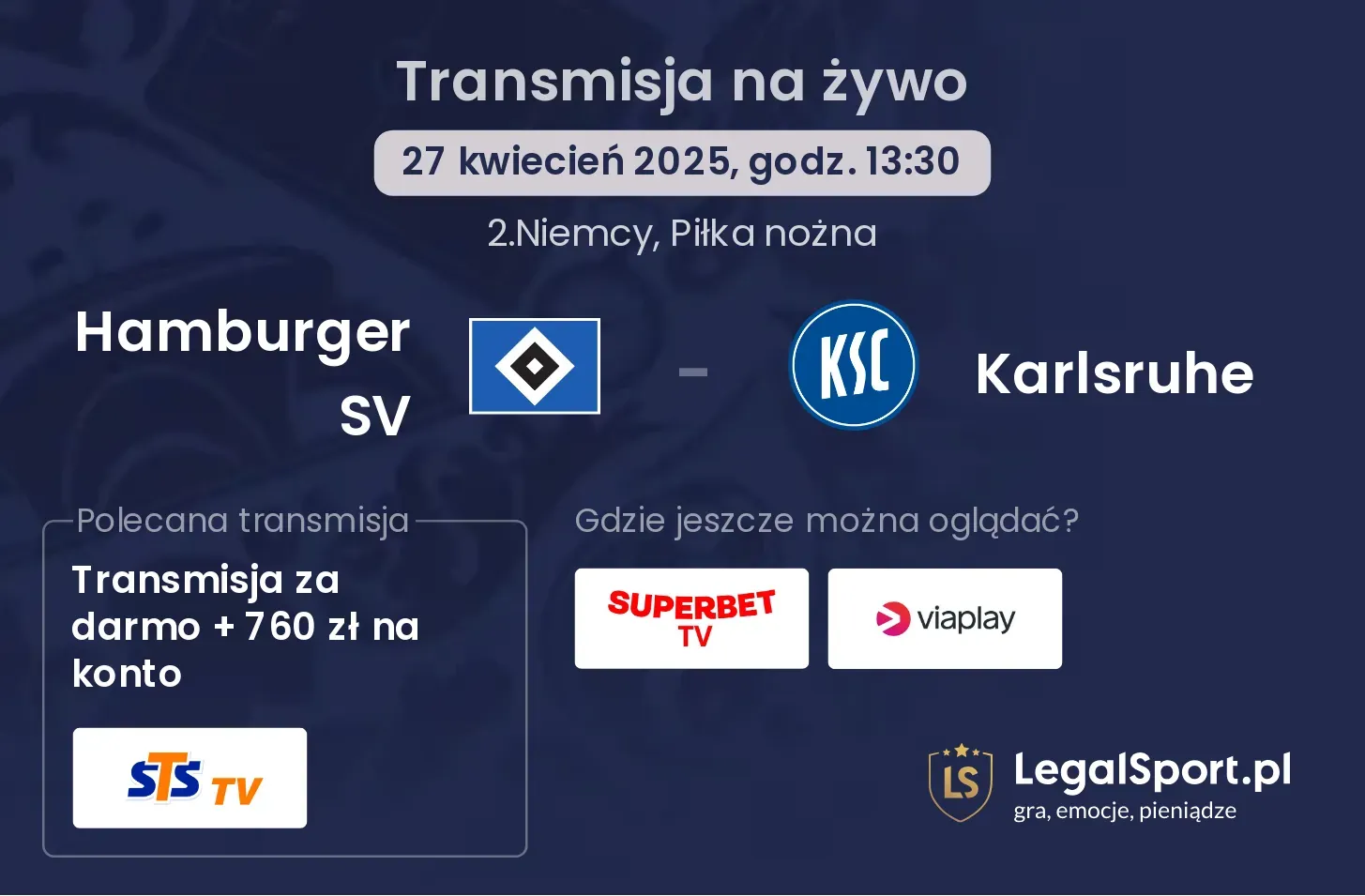 Transmisja na żywo

27 kwiecień 2025, godz. 13:30

2.Niemcy, Piłka nożna

Hamburger SV

-

KSC

Karlsruhe

Polecana transmisja

Transmisja za darmo + 760 zł na konto

STS TV

Gdzie jeszcze można oglądać?

SUPERBET TV

viaplay

LS

LegalSport.pl
gra, emocje, pieniądze